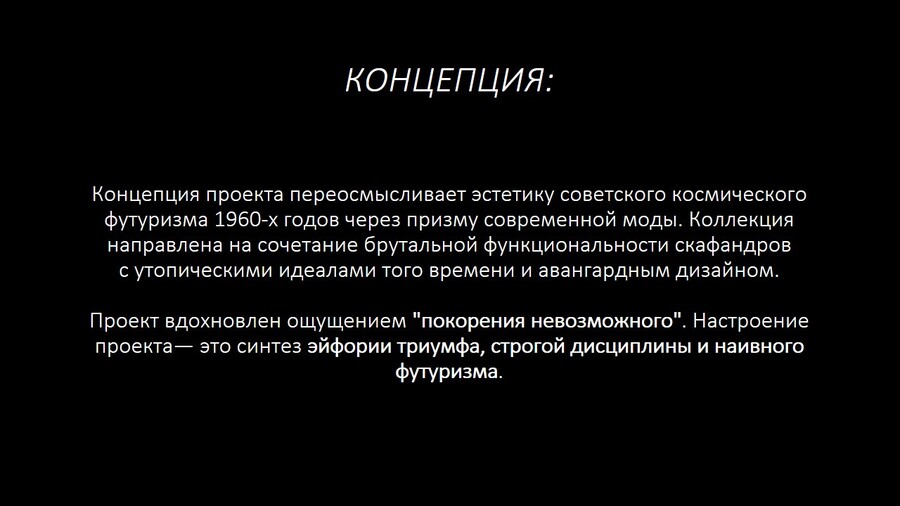 КОНЦЕПЦИЯ:

Концепция проекта переосмысливает эстетику советского космического футуризма 1960-х годов через призму современной моды. Коллекция направлена на сочетание брутальной функциональности скафандров с утопическими идеалами того времени и авангардным дизайном.

Проект вдохновлен ощущением "покорения невозможного". Настроение проекта— это синтез эйфории триумфа, строгой дисциплины и наивного футуризма.